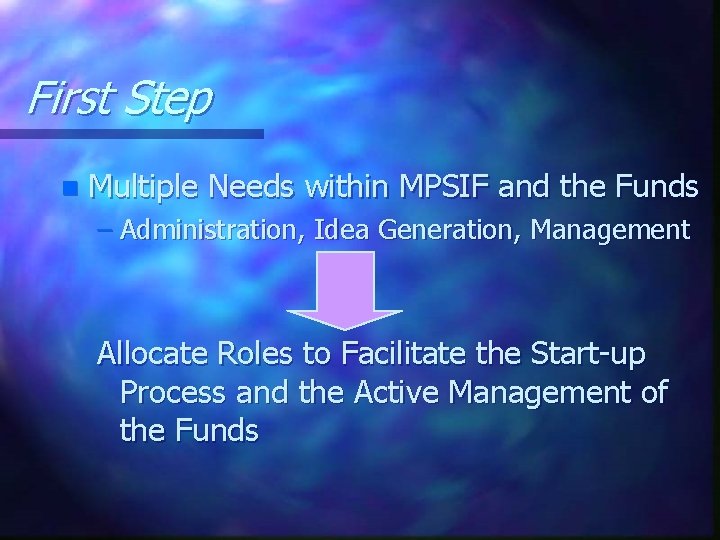 First Step

Multiple Needs within MPSIF and the Funds

– Administration, Idea Generation, Management

Allocate Roles to Facilitate the Start-up Process and the Active Management of the Funds